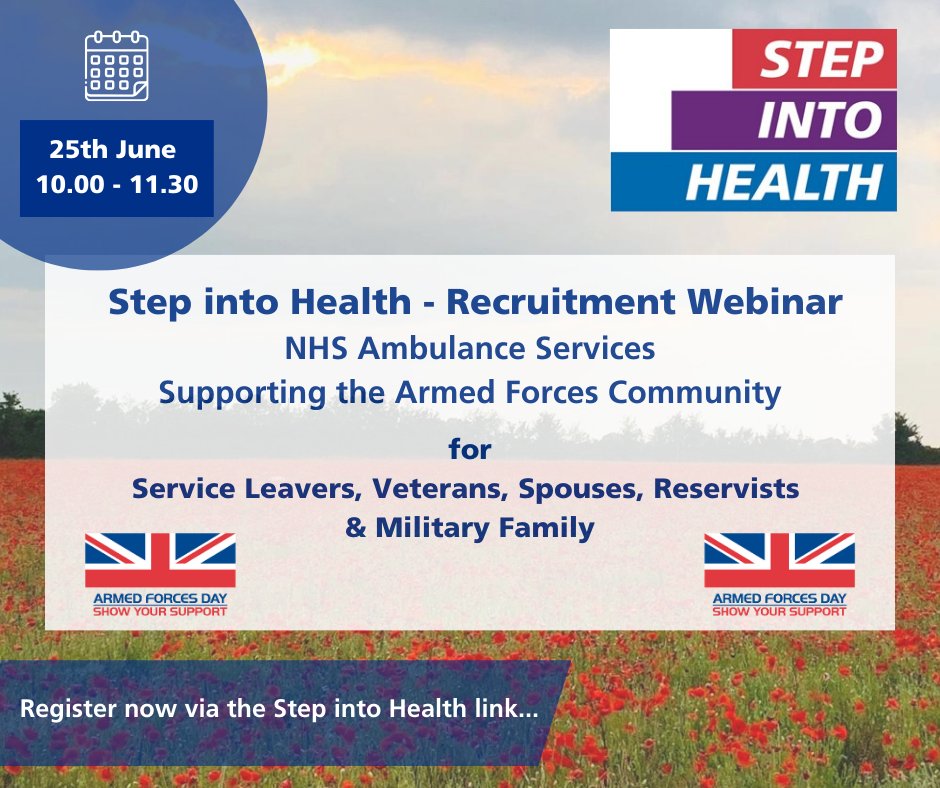 25th June
10.00 - 11.30

STEP
INTO
HEALTH

Step into Health - Recruitment Webinar
NHS Ambulance Services
Supporting the Armed Forces Community

for
Service Leavers, Veterans, Spouses, Reservists & Military Family

ARMED FORCES DAY
SHOW YOUR SUPPORT

ARMED FORCES DAY
SHOW YOUR SUPPORT

Register now via the Step into Health link...